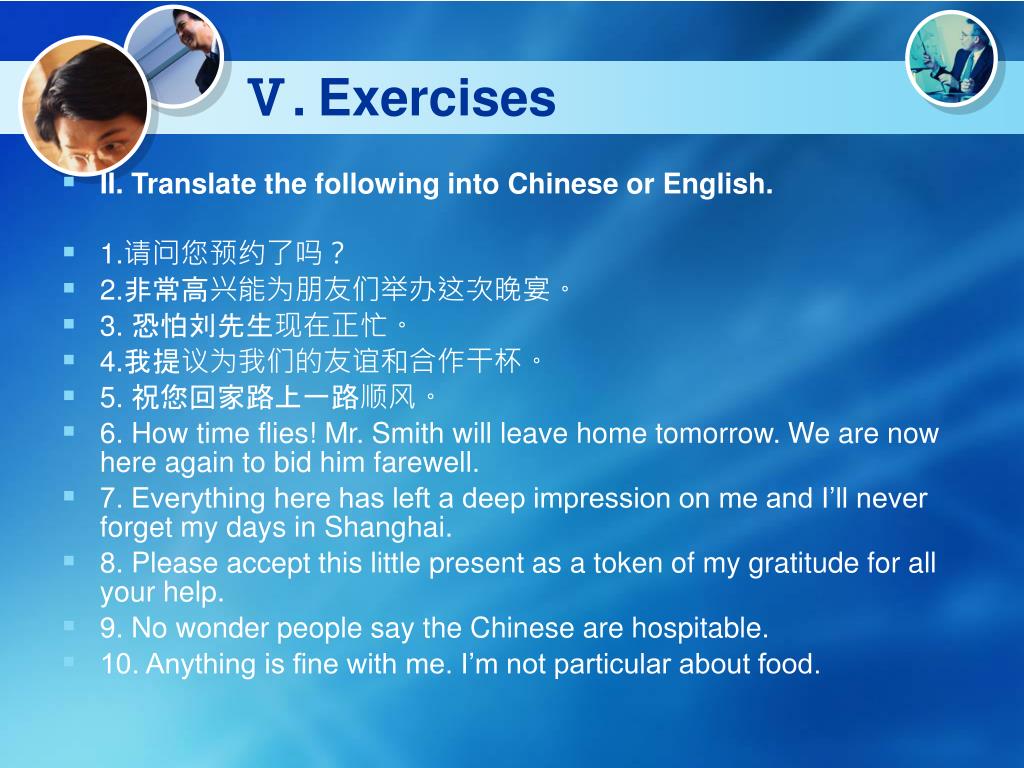 Ⅴ. Exercises

II. Translate the following into Chinese or English.

1.请问您预约了吗？
2.非常高兴能为朋友们举办这次晚宴。
3. 恐怕刘先生现在正忙。
4.我提议为我们的友谊和合作干杯。
5. 祝您回家路上一路顺风。
6. How time flies! Mr. Smith will leave home tomorrow. We are now here again to bid him farewell.
7. Everything here has left a deep impression on me and I'll never forget my days in Shanghai.
8. Please accept this little present as a token of my gratitude for all your help.
9. No wonder people say the Chinese are hospitable.
10. Anything is fine with me. I'm not particular about food.